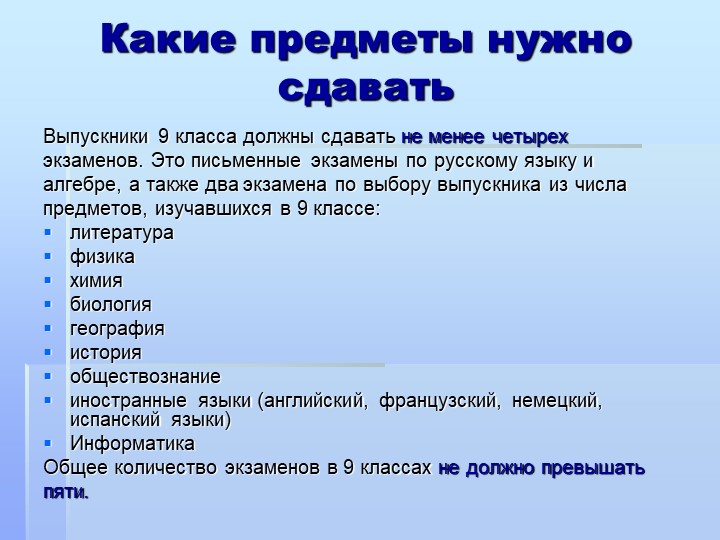 Какие предметы нужно сдавать

Выпускники 9 класса должны сдавать не менее четырех экзаменов. Это письменные экзамены по русскому языку и алгебре, а также два экзамена по выбору выпускника из числа предметов, изучавшихся в 9 классе:

- литература
- физика
- химия
- биология
- география
- история
- обществознание
- иностранные языки (английский, французский, немецкий, испанский языки)
- Информатика

Общее количество экзаменов в 9 классах не должно превышать пяти.